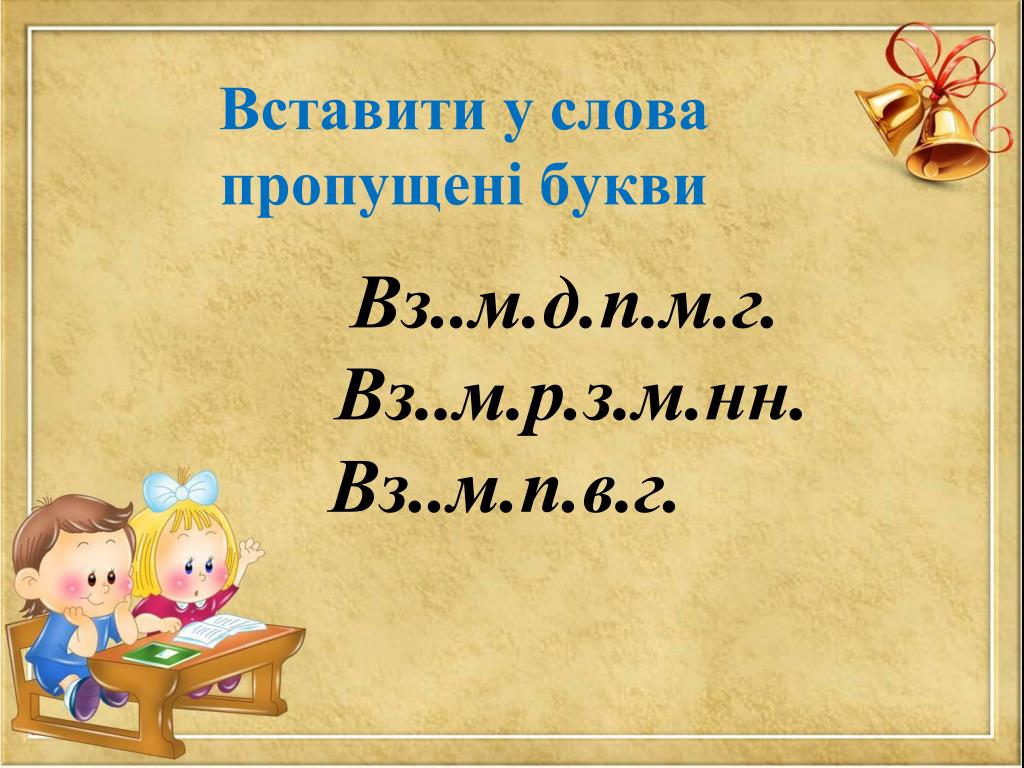 Вставити у слова пропущені букви

Вз..м.д.п.м.г.
Вз..м.р.з.м.нн.
Вз..м.п.в.г.